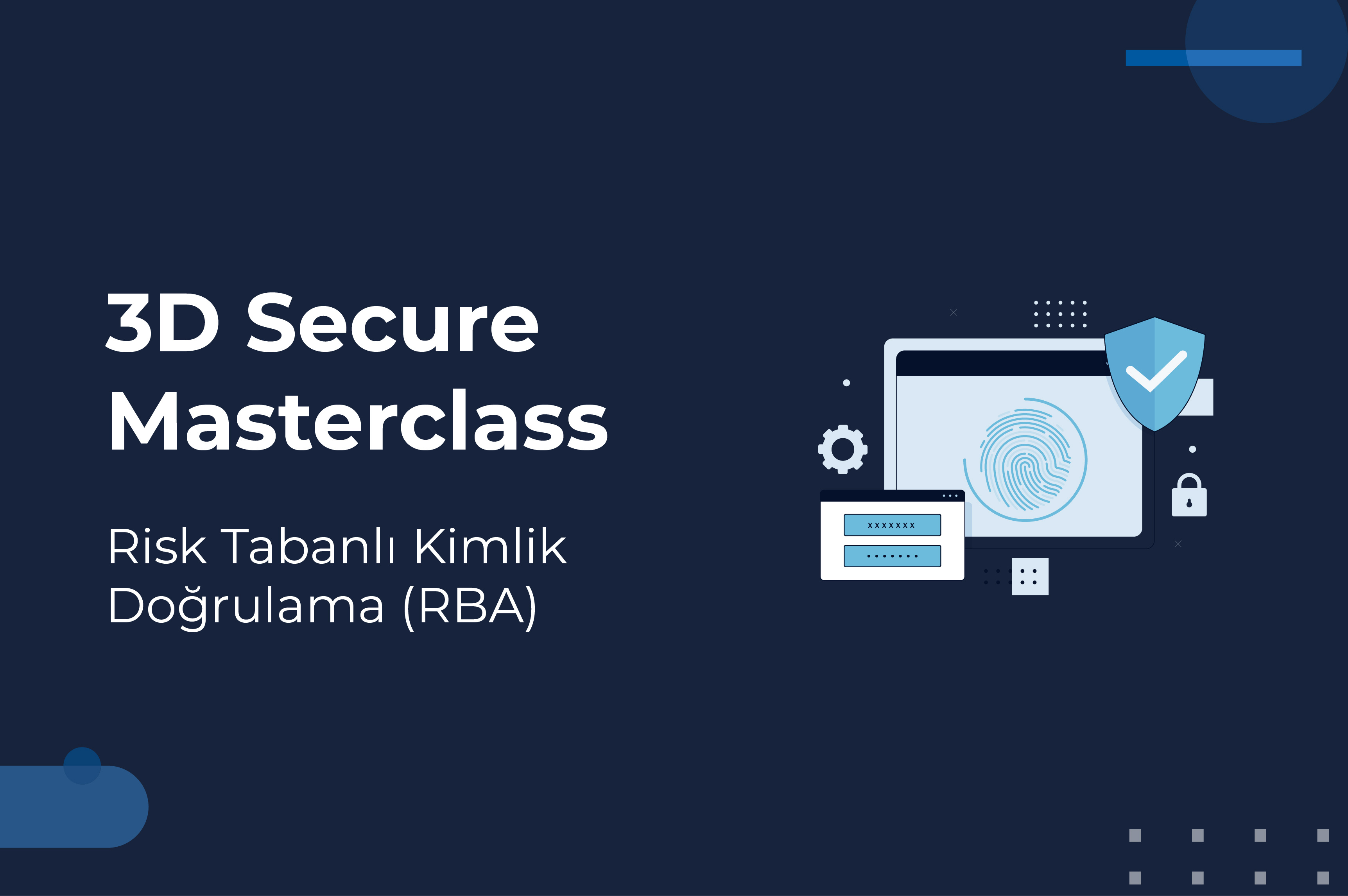 3D Secure Masterclass

Risk Tabanlı Kimlik Doğrulama (RBA)

xxxxxxx